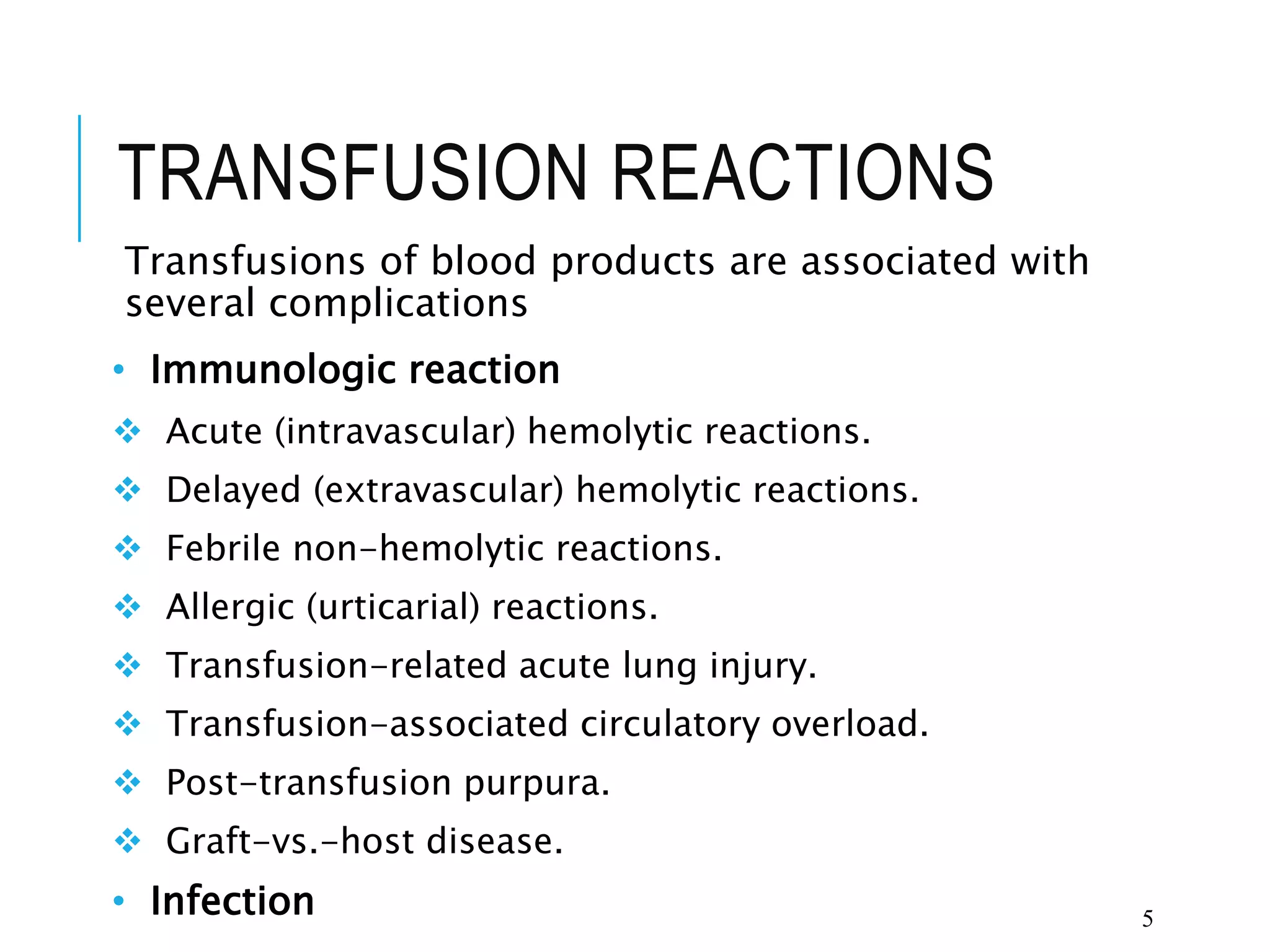 TRANSFUSION REACTIONS

Transfusions of blood products are associated with several complications

• Immunologic reaction

❖ Acute (intravascular) hemolytic reactions.

❖ Delayed (extravascular) hemolytic reactions.

❖ Febrile non-hemolytic reactions.

❖ Allergic (urticarial) reactions.

❖ Transfusion-related acute lung injury.

❖ Transfusion-associated circulatory overload.

❖ Post-transfusion purpura.

❖ Graft-vs.-host disease.

• Infection

5